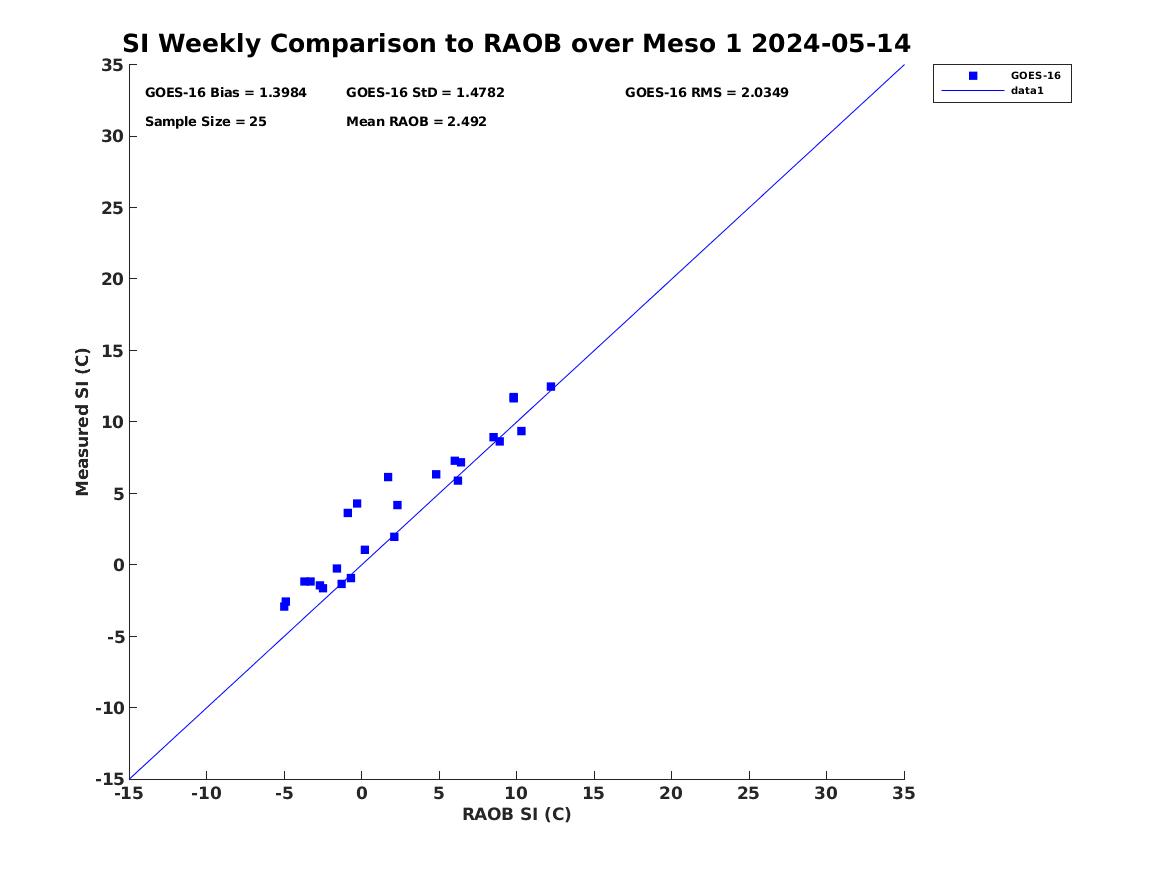 SI Weekly Comparison to RAOB over Meso 1 2024-05-14

GOES-16 Bias = 1.3984
GOES-16 StD = 1.4782
GOES-16 RMS = 2.0349
Sample Size = 25
Mean RAOB = 2.492

GOES-16
data1

Measured SI (C)

35
30
25
20
15
10
5
0
-5
-10
-15

-15 -10 -5 0 5 10 15 20 25 30 35

RAOB SI (C)